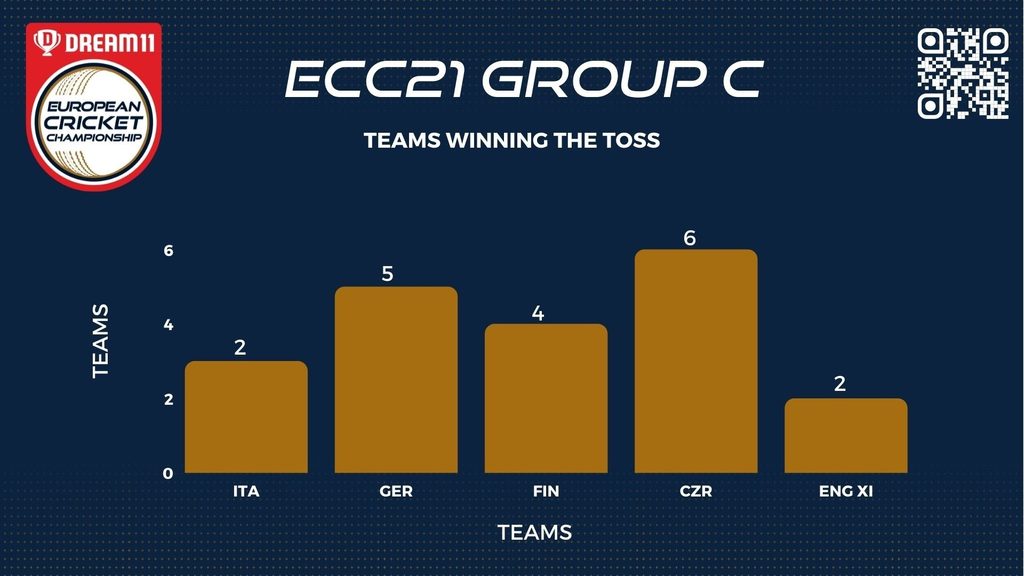 DREAM11
EUROPEAN CRICKET CHAMPIONSHIP

ECC21 GROUP C

TEAMS WINNING THE TOSS

TEAMS

6
4
2
0

2
5
4
6
2

ITA
GER
FIN
CZR
ENG XI

TEAMS